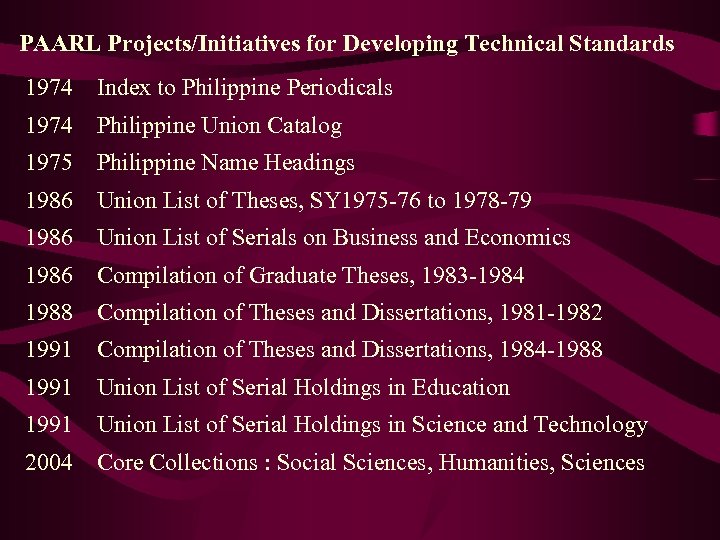 PAARL Projects/Initiatives for Developing Technical Standards

1974 Index to Philippine Periodicals
1974 Philippine Union Catalog
1975 Philippine Name Headings
1986 Union List of Theses, SY1975-76 to 1978-79
1986 Union List of Serials on Business and Economics
1986 Compilation of Graduate Theses, 1983-1984
1988 Compilation of Theses and Dissertations, 1981-1982
1991 Compilation of Theses and Dissertations, 1984-1988
1991 Union List of Serial Holdings in Education
1991 Union List of Serial Holdings in Science and Technology
2004 Core Collections : Social Sciences, Humanities, Sciences